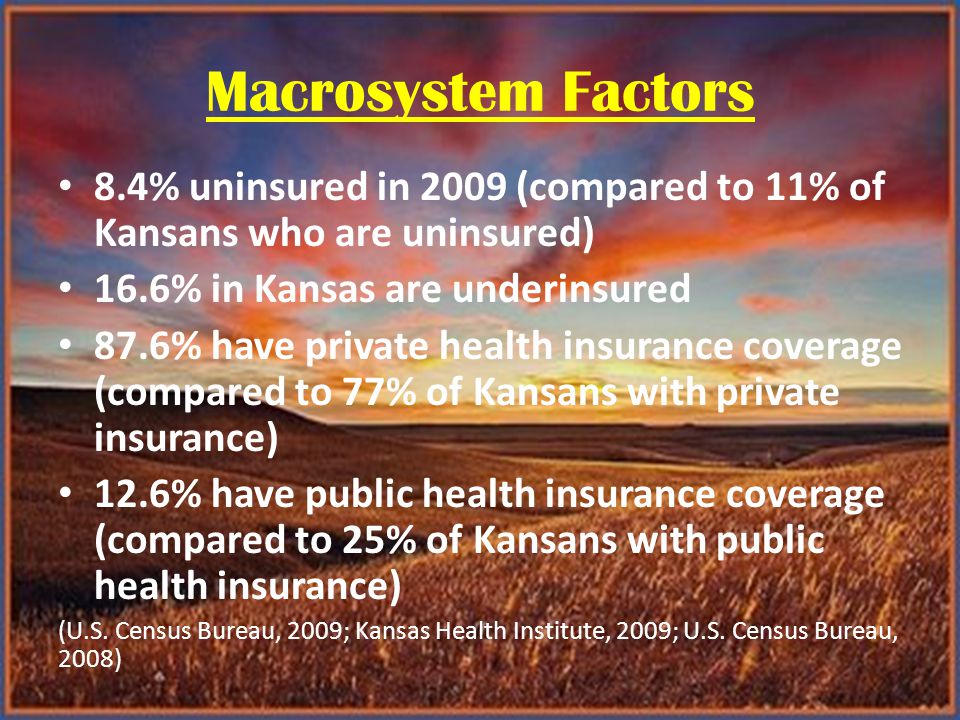 Macrosystem Factors

• 8.4% uninsured in 2009 (compared to 11% of Kansans who are uninsured)
• 16.6% in Kansas are underinsured
• 87.6% have private health insurance coverage (compared to 77% of Kansans with private insurance)
• 12.6% have public health insurance coverage (compared to 25% of Kansans with public health insurance)

(U.S. Census Bureau, 2009; Kansas Health Institute, 2009; U.S. Census Bureau, 2008)